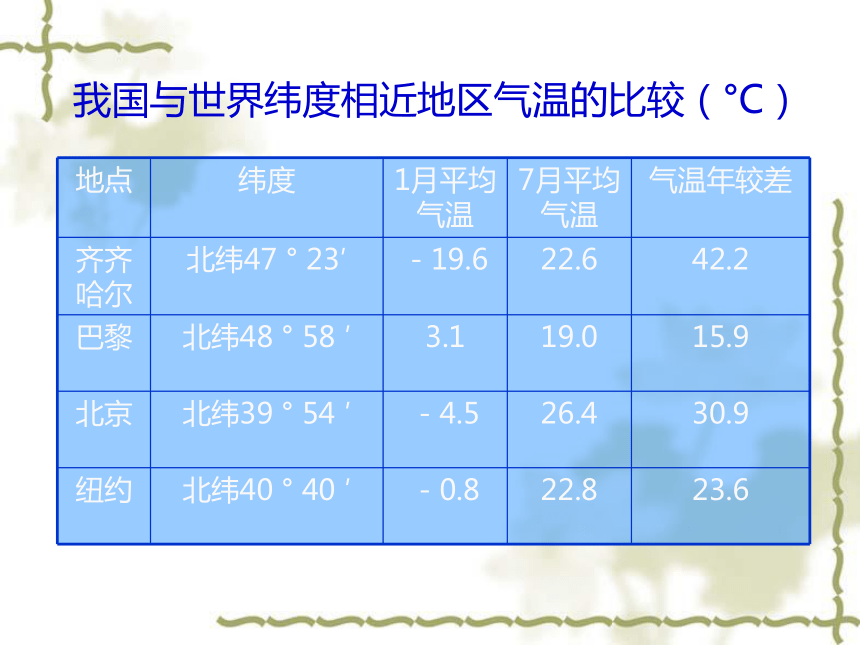 我国与世界纬度相近地区气温的比较（°C）

| 地点 | 纬度 | 1月平均气温 | 7月平均气温 | 气温年较差 |
|---|---|---|---|---|
| 齐齐哈尔 | 北纬47 ° 23′ | - 19.6 | 22.6 | 42.2 |
| 巴黎 | 北纬48 ° 58 ′ | 3.1 | 19.0 | 15.9 |
| 北京 | 北纬39 ° 54 ′ | - 4.5 | 26.4 | 30.9 |
| 纽约 | 北纬40 ° 40 ′ | - 0.8 | 22.8 | 23.6 |